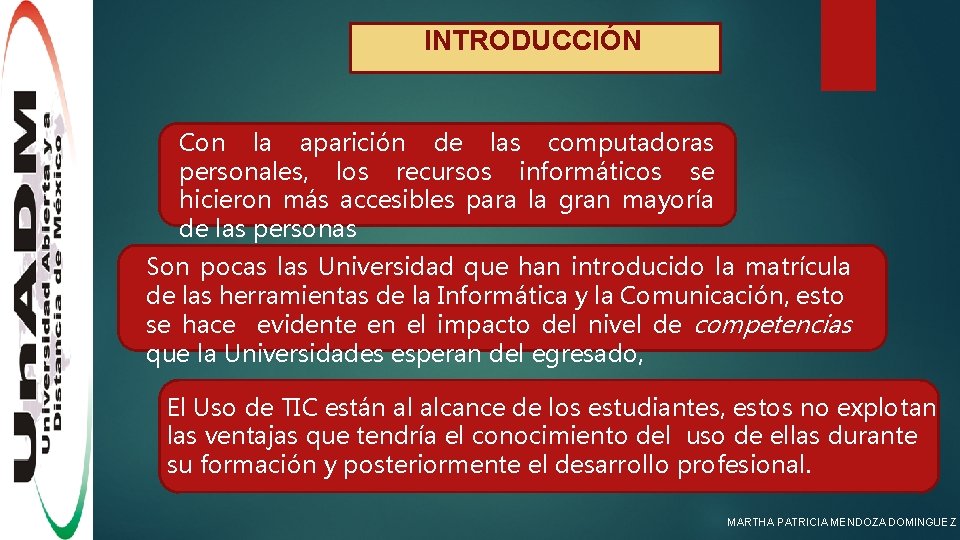 UnADM
Universidad Abierta y a Distancia de México

INTRODUCCIÓN

Con la aparición de las computadoras personales, los recursos informáticos se hicieron más accesibles para la gran mayoría de las personas

Son pocas las Universidad que han introducido la matrícula de las herramientas de la Informática y la Comunicación, esto se hace evidente en el impacto del nivel de competencias que la Universidades esperan del egresado,

El Uso de TIC están al alcance de los estudiantes, estos no explotan las ventajas que tendría el conocimiento del uso de ellas durante su formación y posteriormente el desarrollo profesional.

MARTHA PATRICIA MENDOZA DOMINGUEZ